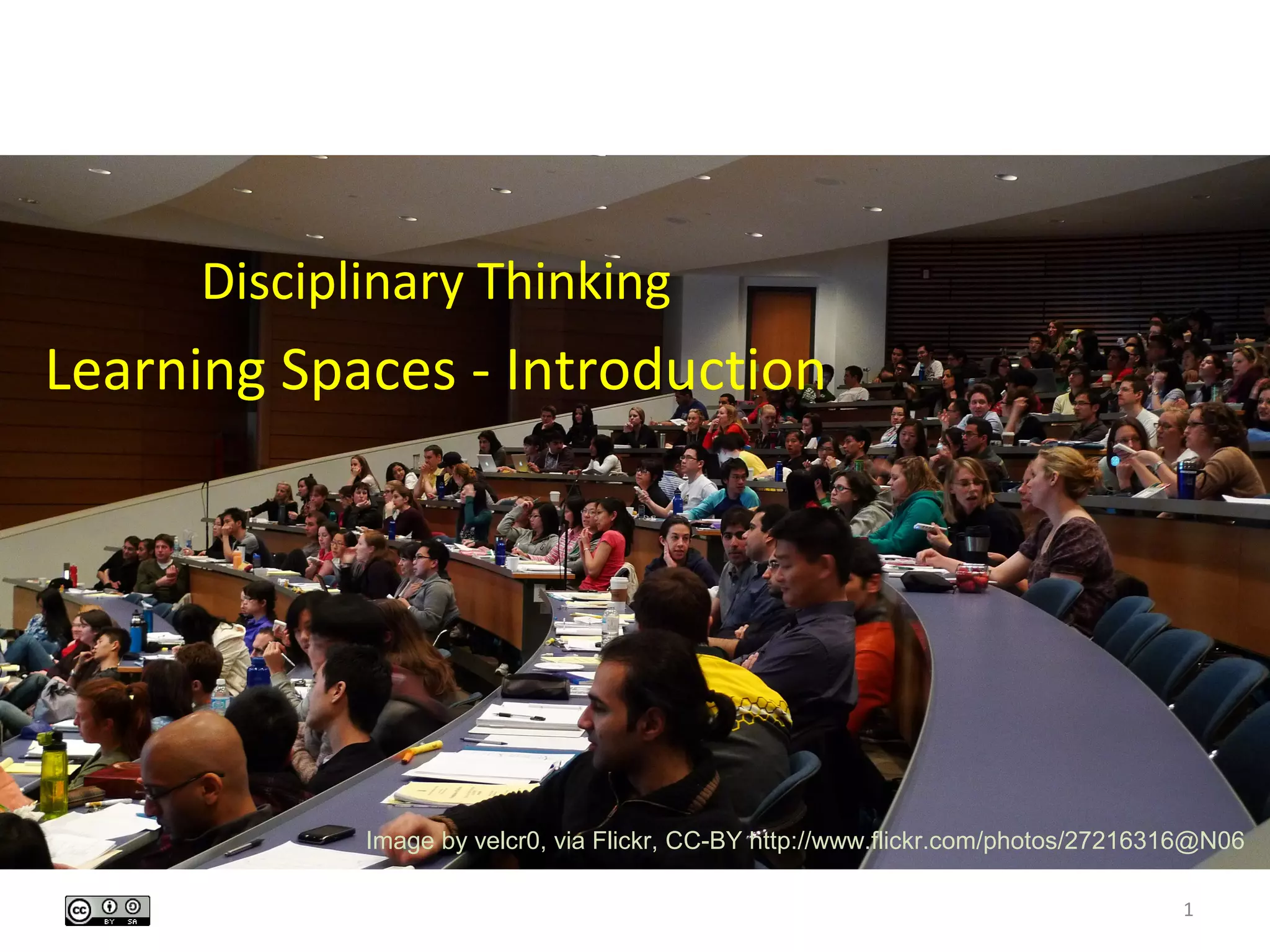 Disciplinary Thinking

Learning Spaces - Introduction

Image by velcr0, via Flickr, CC-BY http://www.flickr.com/photos/27216316@N06

cc BY SA

1